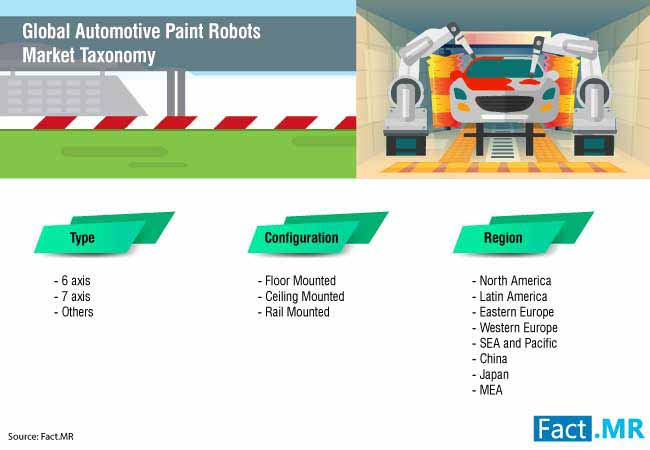 Global Automotive Paint Robots Market Taxonomy

Type

- 6 axis
- 7 axis
- Others

Configuration

- Floor Mounted
- Ceiling Mounted
- Rail Mounted

Region

- North America
- Latin America
- Eastern Europe
- Western Europe
- SEA and Pacific
- China
- Japan
- MEA

Source: Fact.MR

Fact.MR